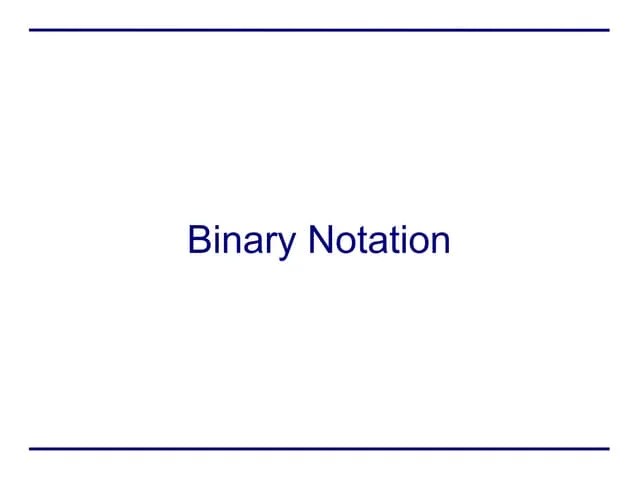 Binary Notation